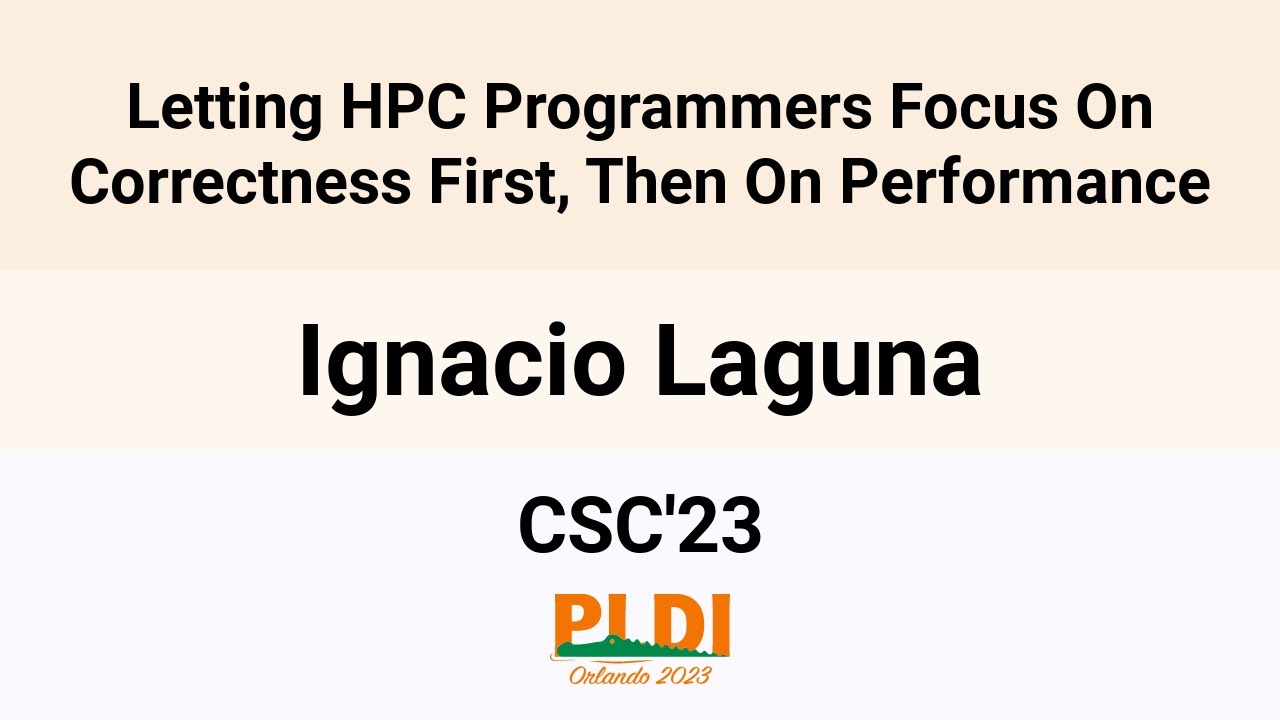 Letting HPC Programmers Focus On Correctness First, Then On Performance

Ignacio Laguna

CSC'23

PLDI
Orlando 2023